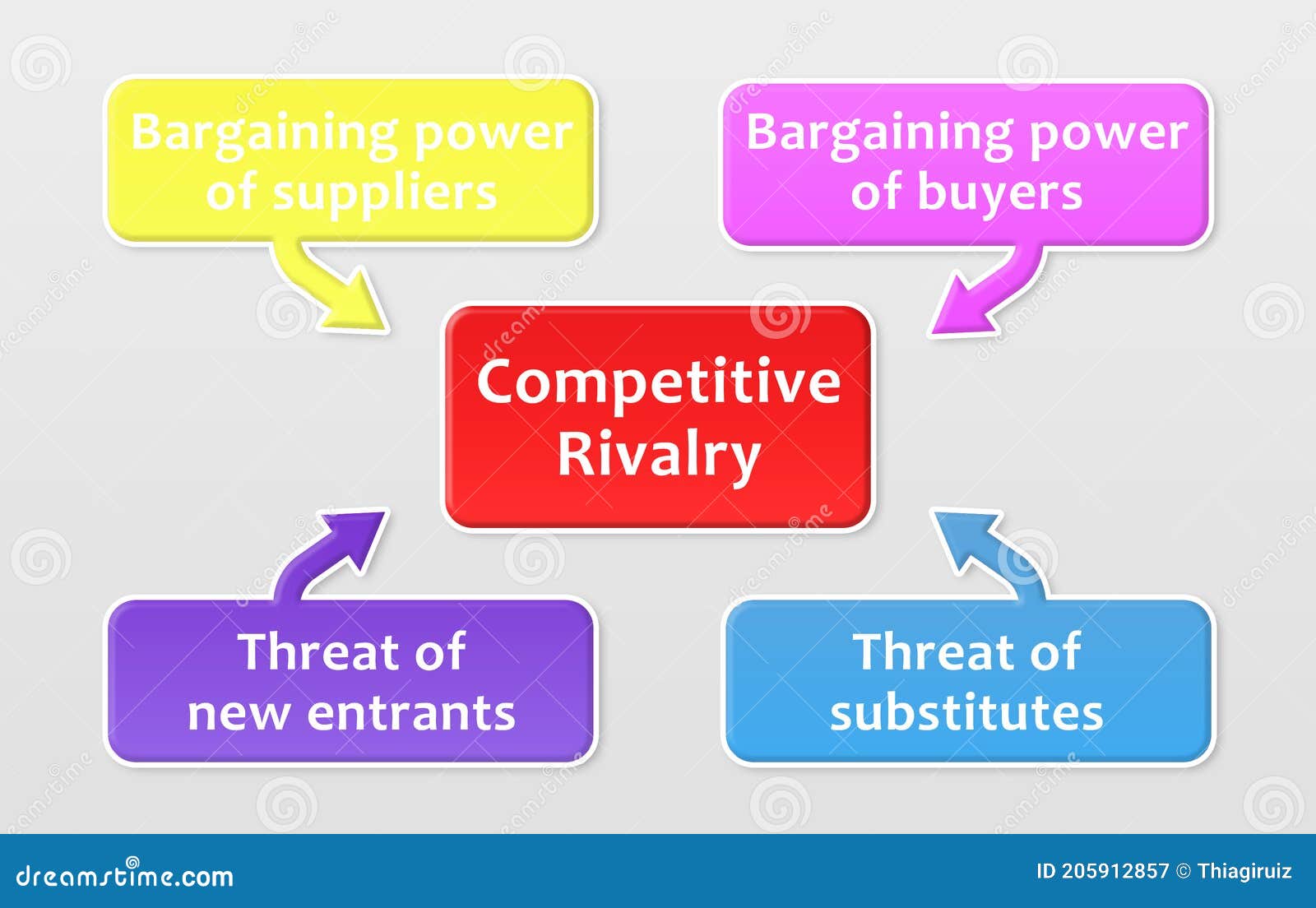 Bargaining power of suppliers

Bargaining power of buyers

Competitive Rivalry

Threat of new entrants

Threat of substitutes

dreamstime.com

ID 205912857 © Thiagiruiz